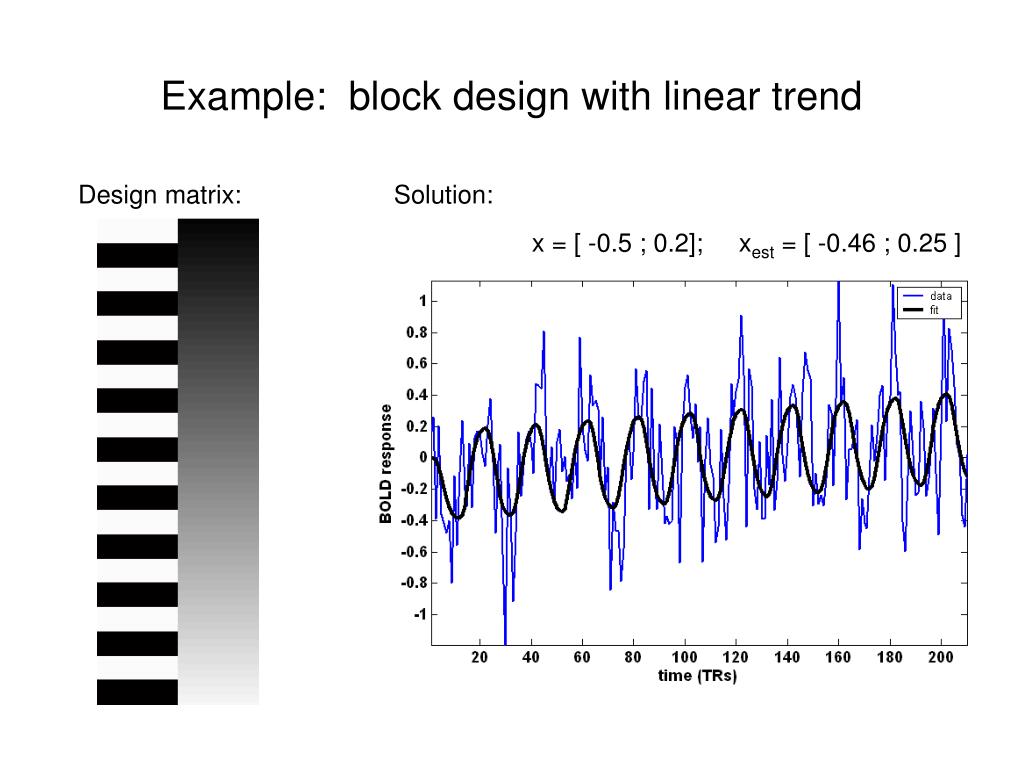 Example: block design with linear trend

Design matrix:

Solution:

x = [ -0.5 ; 0.2]; $x_{est}$ = [ -0.46 ; 0.25 ]

data
fit

BOLD response

1
0.8
0.6
0.4
0.2
0
-0.2
-0.4
-0.6
-0.8
-1

20 40 60 80 100 120 140 160 180 200

time (TRs)